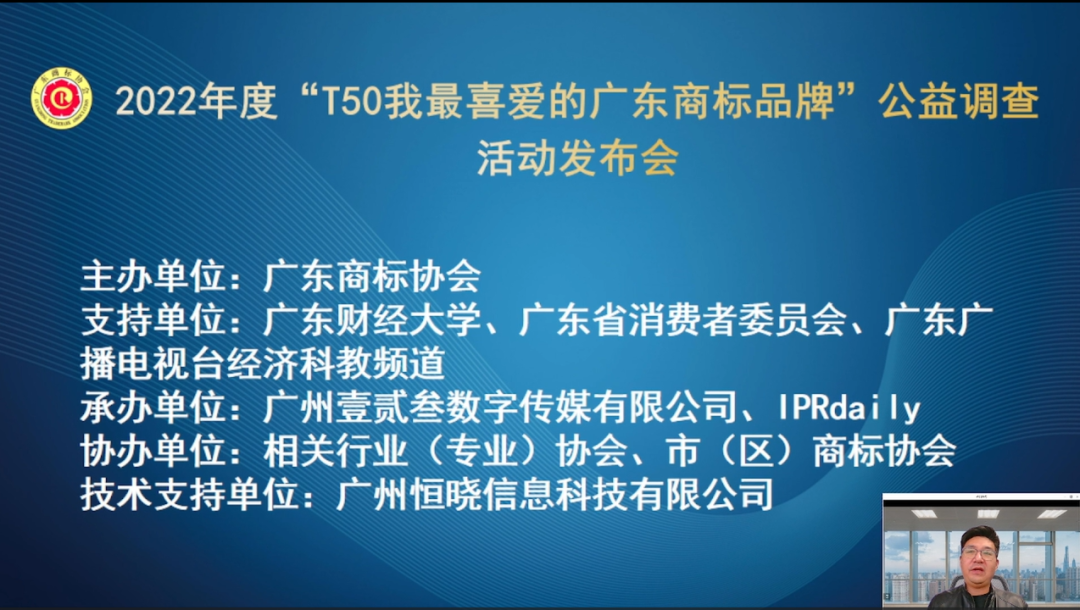 2022年度“T50我最喜爱的广东商标品牌”公益调查活动发布会

主办单位：广东商标协会
支持单位：广东财经大学、广东省消费者委员会、广东广播电视台经济科教频道
承办单位：广州壹贰叁数字传媒有限公司、IPRdaily
协办单位：相关行业（专业）协会、市（区）商标协会
技术支持单位：广州恒晓信息科技有限公司